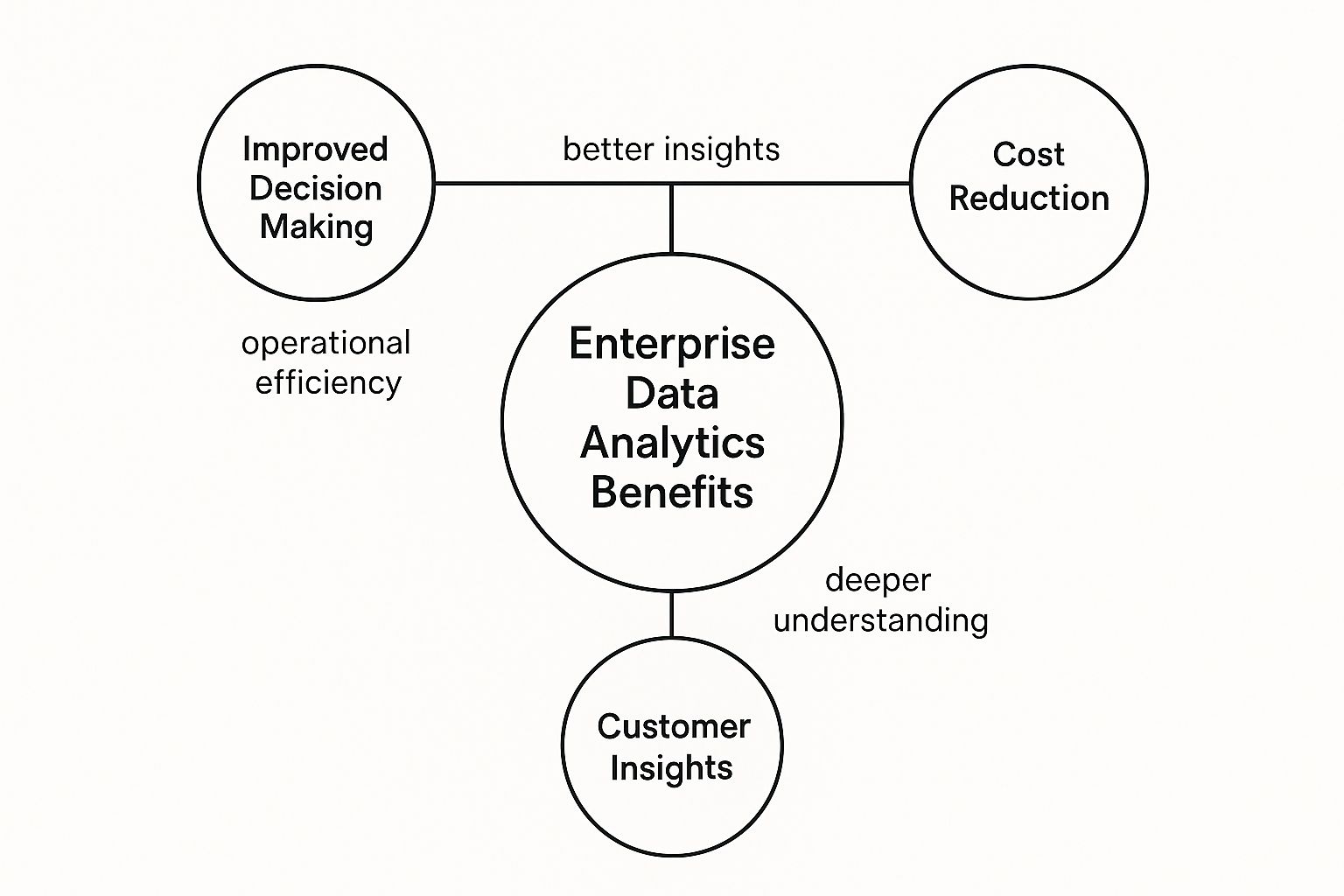 Improved Decision Making

better insights

Cost Reduction

operational efficiency

Enterprise Data Analytics Benefits

deeper understanding

Customer Insights